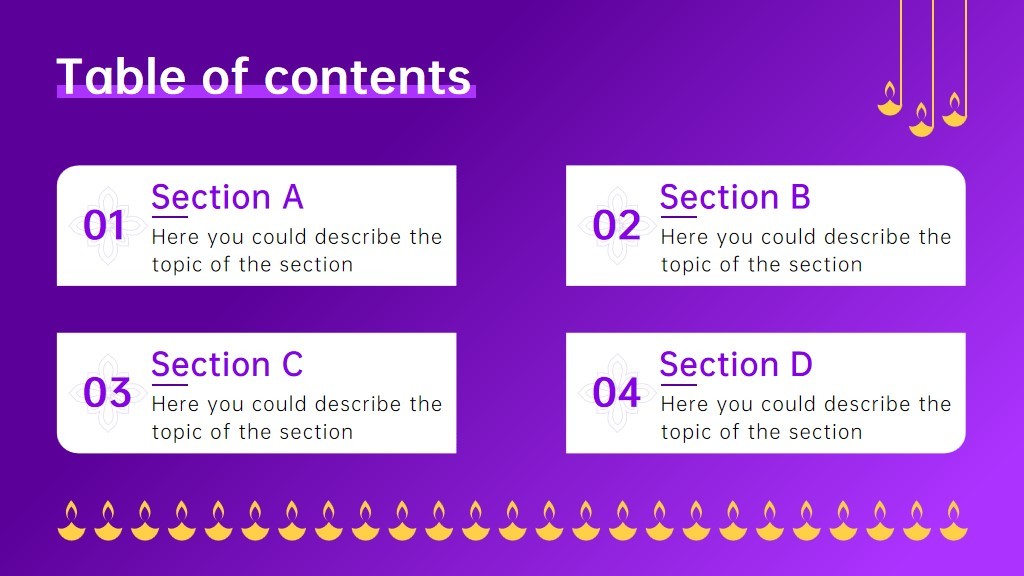 Table of contents

01
Section A
Here you could describe the topic of the section

02
Section B
Here you could describe the topic of the section

03
Section C
Here you could describe the topic of the section

04
Section D
Here you could describe the topic of the section